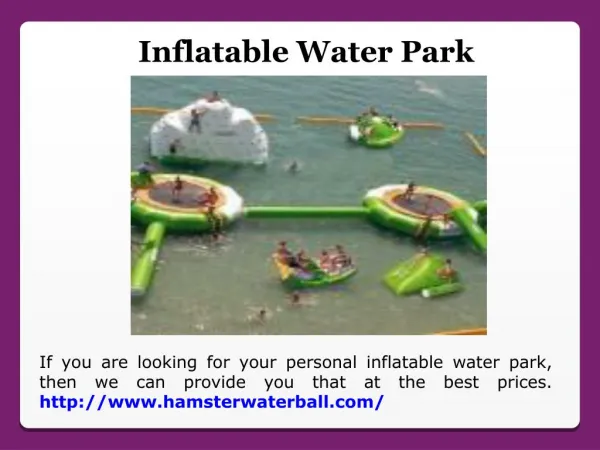 Inflatable Water Park

If you are looking for your personal inflatable water park, then we can provide you that at the best prices. http://www.hamsterwaterball.com/